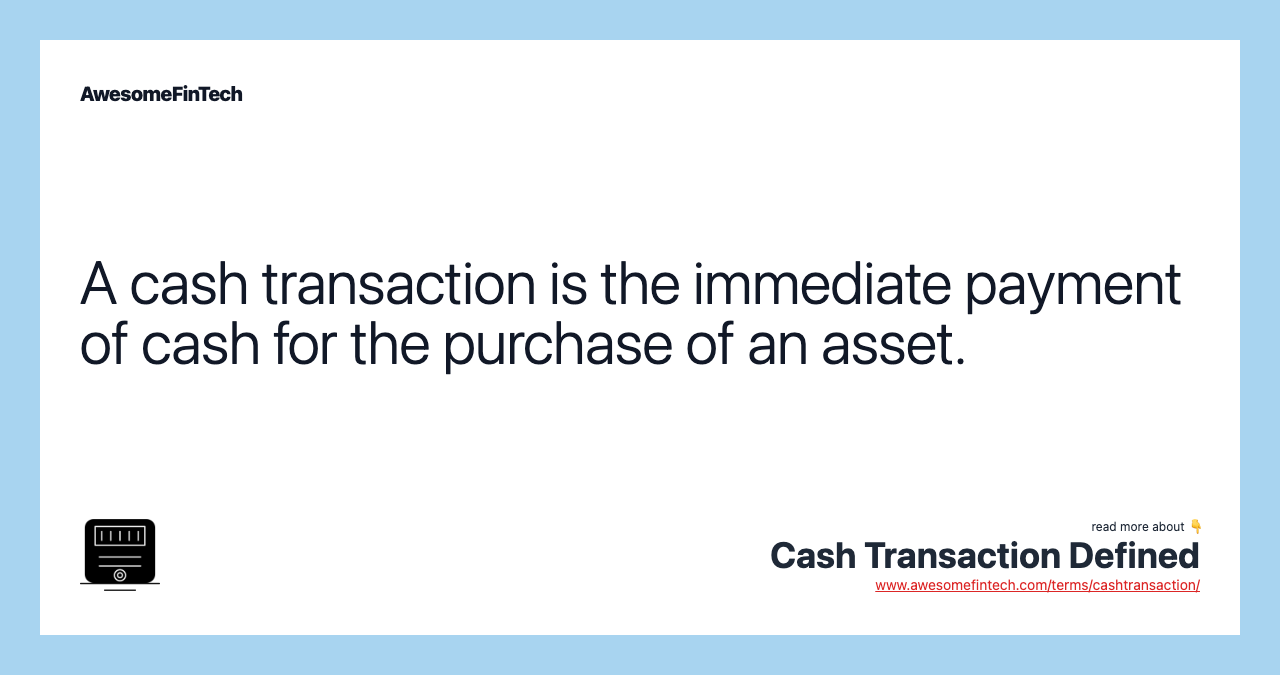 AwesomeFinTech

A cash transaction is the immediate payment of cash for the purchase of an asset.

read more about 👇
Cash Transaction Defined
www.awesomefintech.com/terms/cashtransaction/